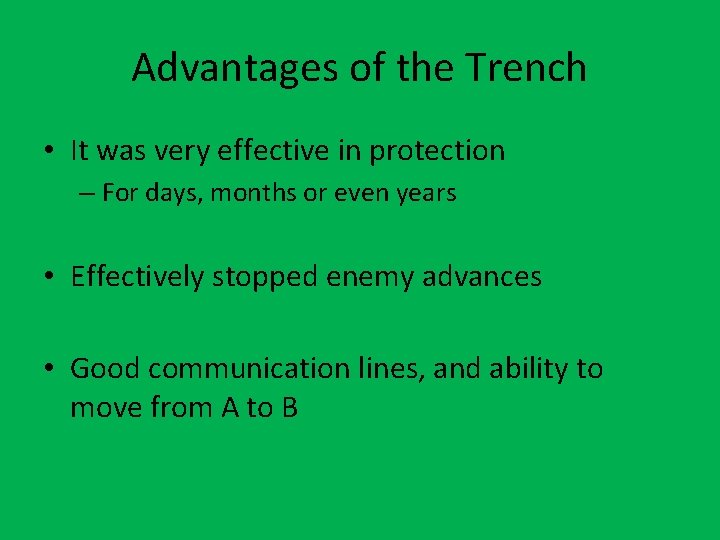 Advantages of the Trench

• It was very effective in protection
– For days, months or even years

• Effectively stopped enemy advances

• Good communication lines, and ability to move from A to B